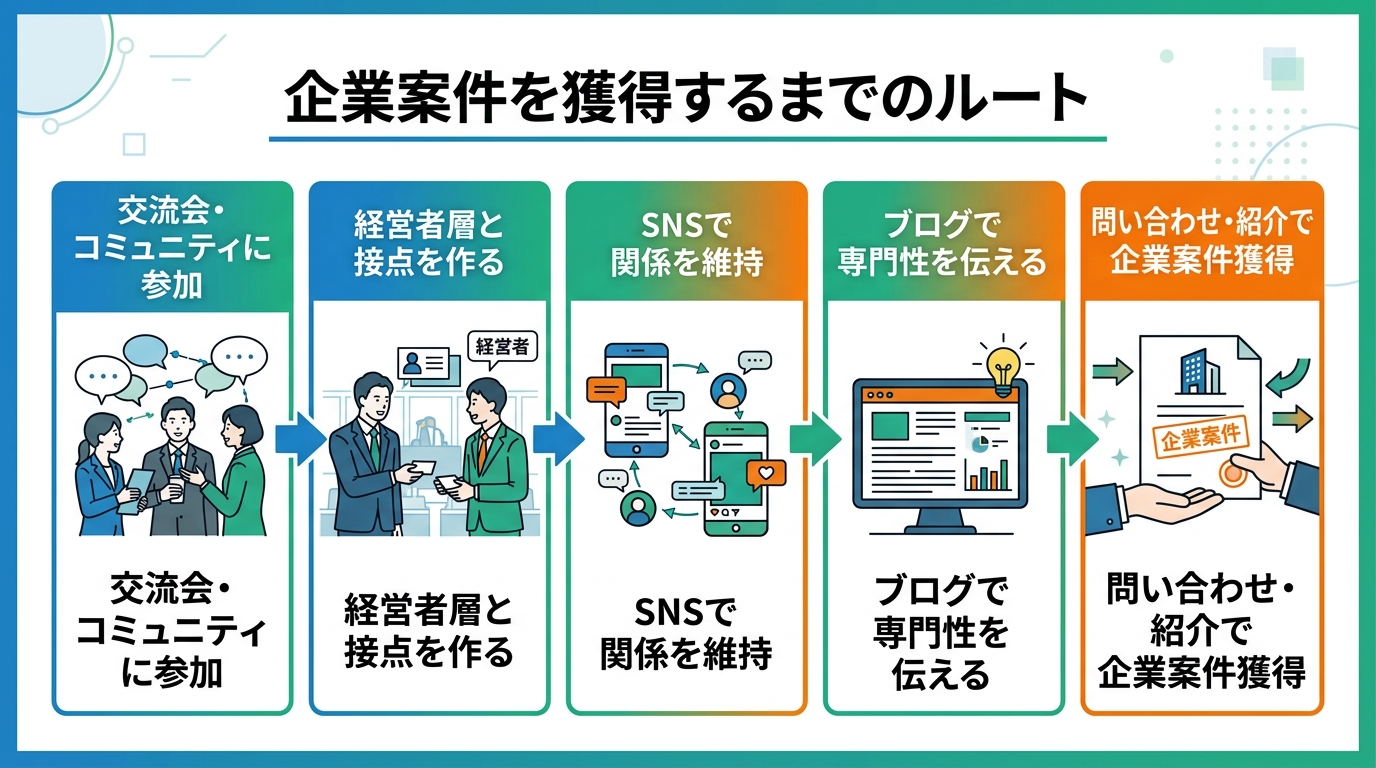 企業案件を獲得するまでのルート

交流会・コミュニティに参加

交流会・コミュニティに参加

経営者層と接点を作る

経営者

経営者層と接点を作る

SNSで関係を維持

SNSで関係を維持

ブログで専門性を伝える

ブログで専門性を伝える

問い合わせ・紹介で企業案件獲得

企業案件

問い合わせ・紹介で企業案件獲得